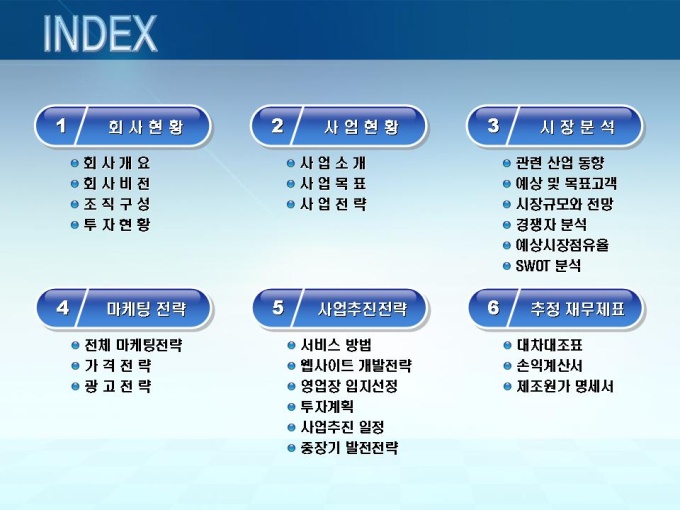 INDEX

1 회사현황
회사개요
회사비전
조직구성
투자현황

2 사업현황
사업소개
사업목표
사업전략

3 시장분석
관련 산업 동향
예상 및 목표고객
시장규모와 전망
경쟁자 분석
예상시장점유율
SWOT 분석

4 마케팅 전략
전체 마케팅전략
가격전략
광고전략

5 사업추진전략
서비스 방법
웹사이트 개발전략
영업장 입지선정
투자계획
사업추진 일정
중장기 발전전략

6 추정 재무제표
대차대조표
손익계산서
제조원가 명세서